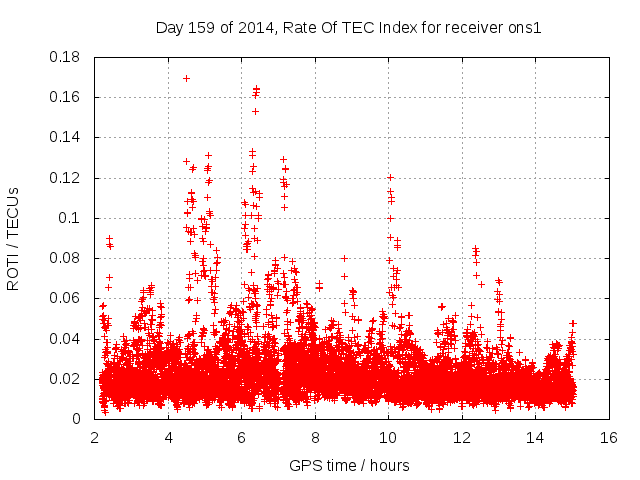 Day 159 of 2014, Rate Of TEC Index for receiver ons1

ROTI / TECUs

0.18
0.16
0.14
0.12
0.1
0.08
0.06
0.04
0.02
0

2
4
6
8
10
12
14
16

GPS time / hours